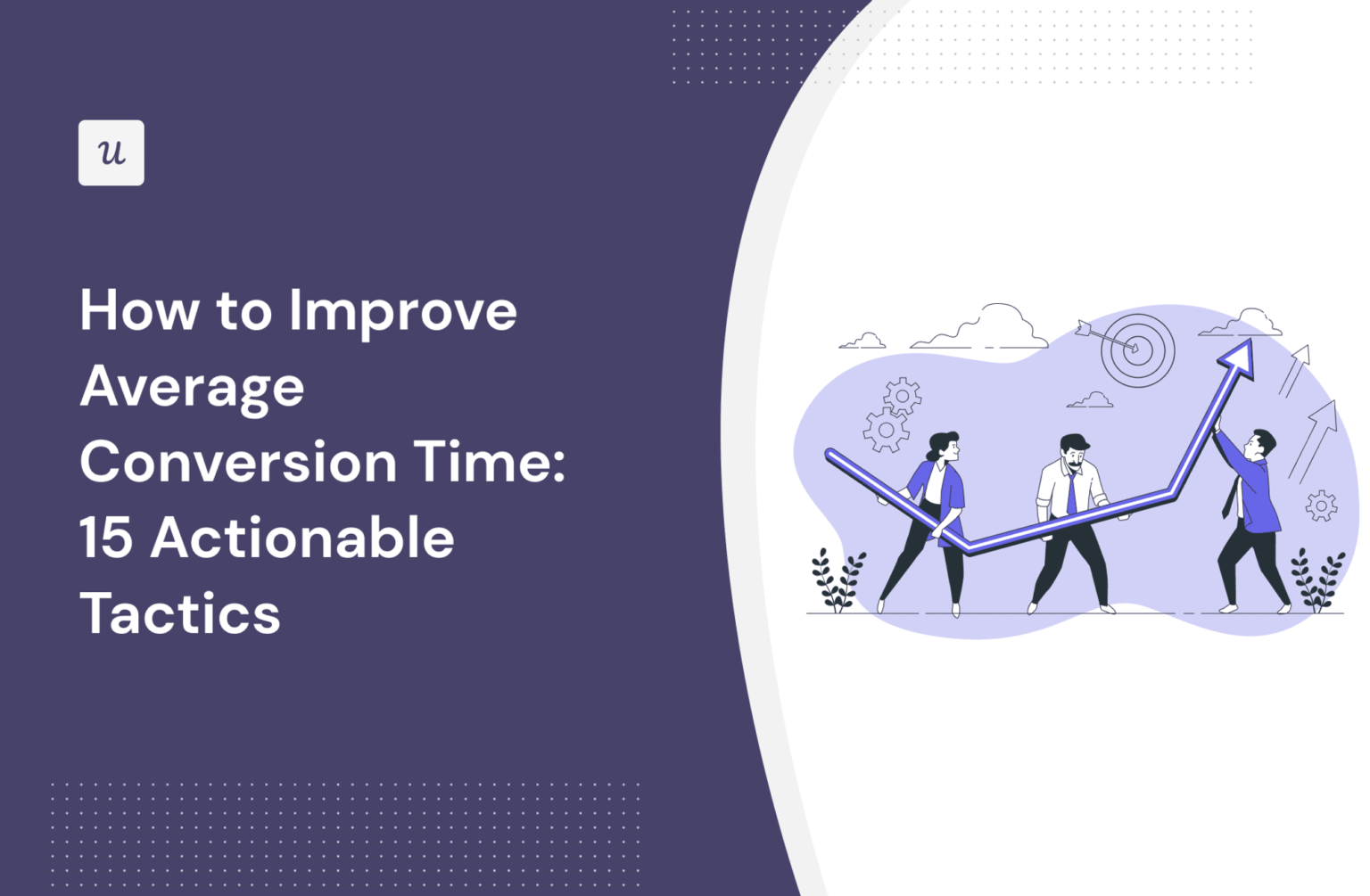 u

How to Improve Average Conversion Time: 15 Actionable Tactics